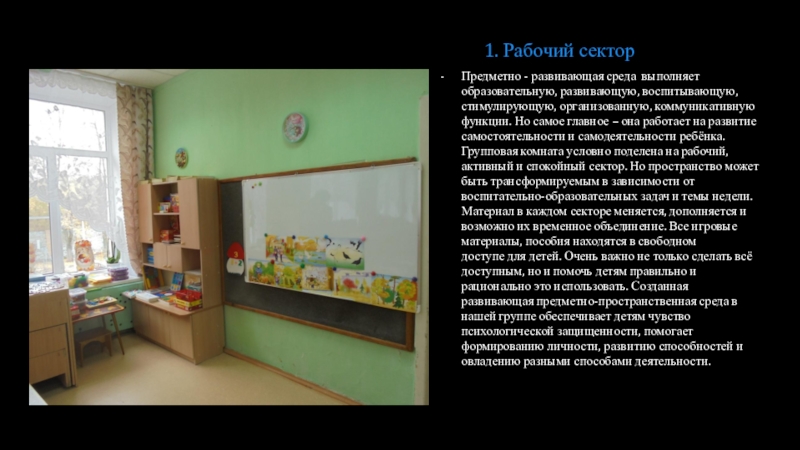 1. Рабочий сектор

- Предметно - развивающая среда выполняет образовательную, развивающую, воспитывающую, стимулирующую, организованную, коммуникативную функции. Но самое главное – она работает на развитие самостоятельности и самодеятельности ребёнка. Групповая комната условно поделена на рабочий, активный и спокойный сектор. Но пространство может быть трансформируемым в зависимости от воспитательно-образовательных задач и темы недели. Материал в каждом секторе меняется, дополняется и возможно их временное объединение. Все игровые материалы, пособия находятся в свободном доступе для детей. Очень важно не только сделать всё доступным, но и помочь детям правильно и рационально это использовать. Созданная развивающая предметно-пространственная среда в нашей группе обеспечивает детям чувство психологической защищенности, помогает формированию личности, развитию способностей и овладению разными способами деятельности.